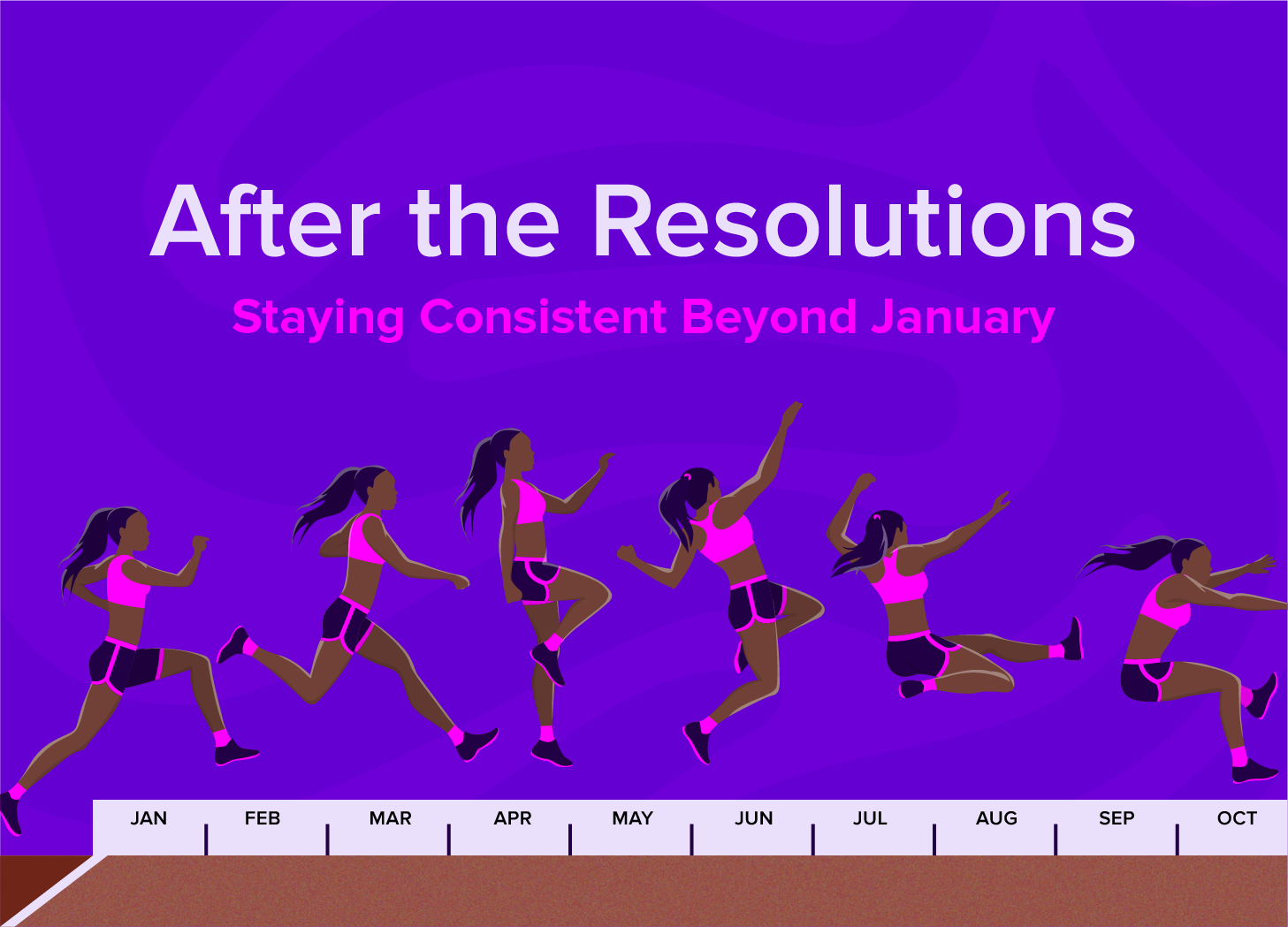 After the Resolutions

Staying Consistent Beyond January

JAN FEB MAR APR MAY JUN JUL AUG SEP OCT